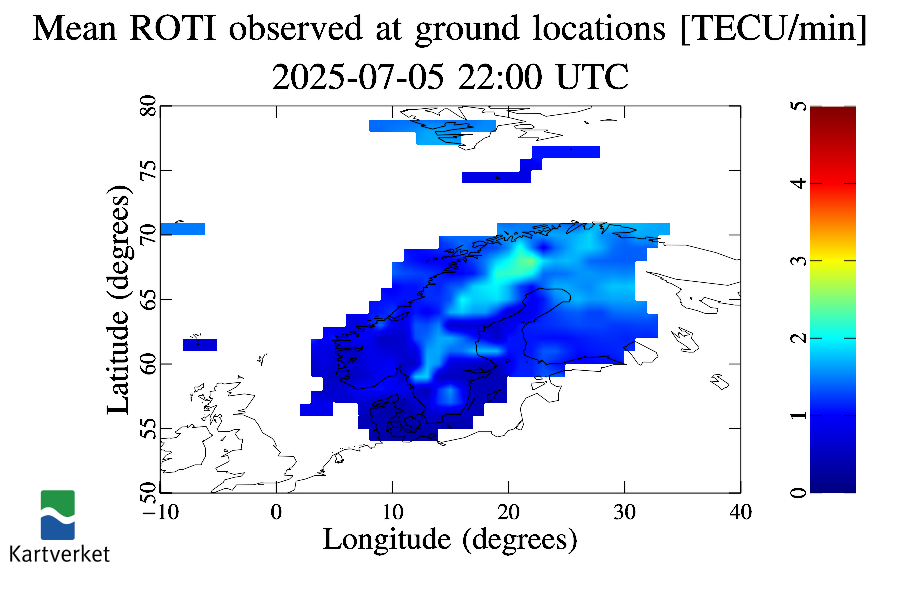 Mean ROTI observed at ground locations [TECU/min]
2025-07-05 22:00 UTC

Latitude (degrees)
80
75
70
65
60
55
50

−10
0
10
20
30
40
Longitude (degrees)

5
4
3
2
1
0

Kartverket